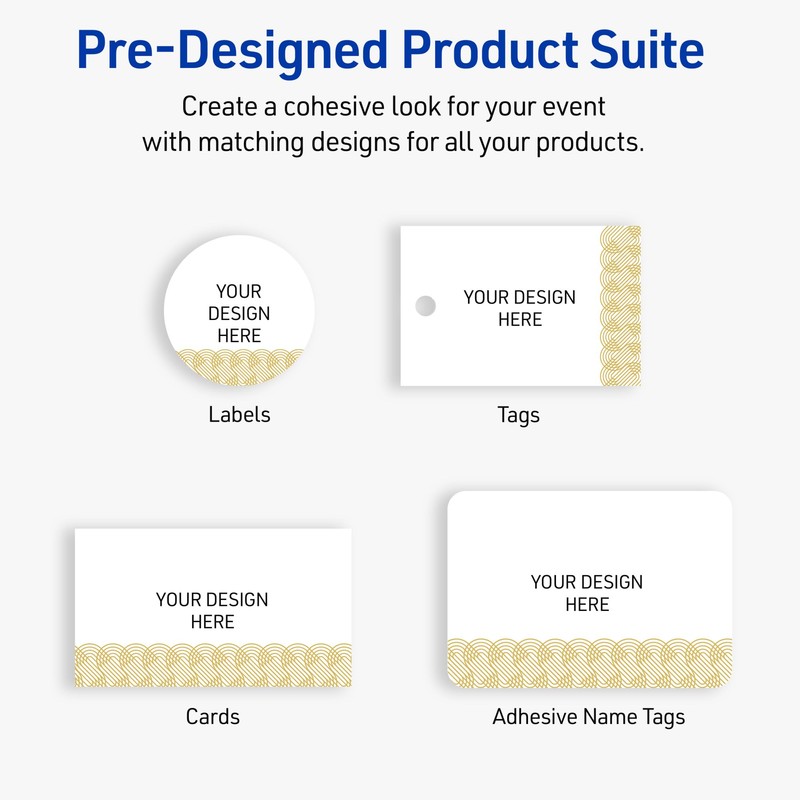 Pre-Designed Product Suite

Create a cohesive look for your event with matching designs for all your products.

YOUR DESIGN HERE

Labels

YOUR DESIGN HERE

Tags

YOUR DESIGN HERE

Cards

YOUR DESIGN HERE

Adhesive Name Tags